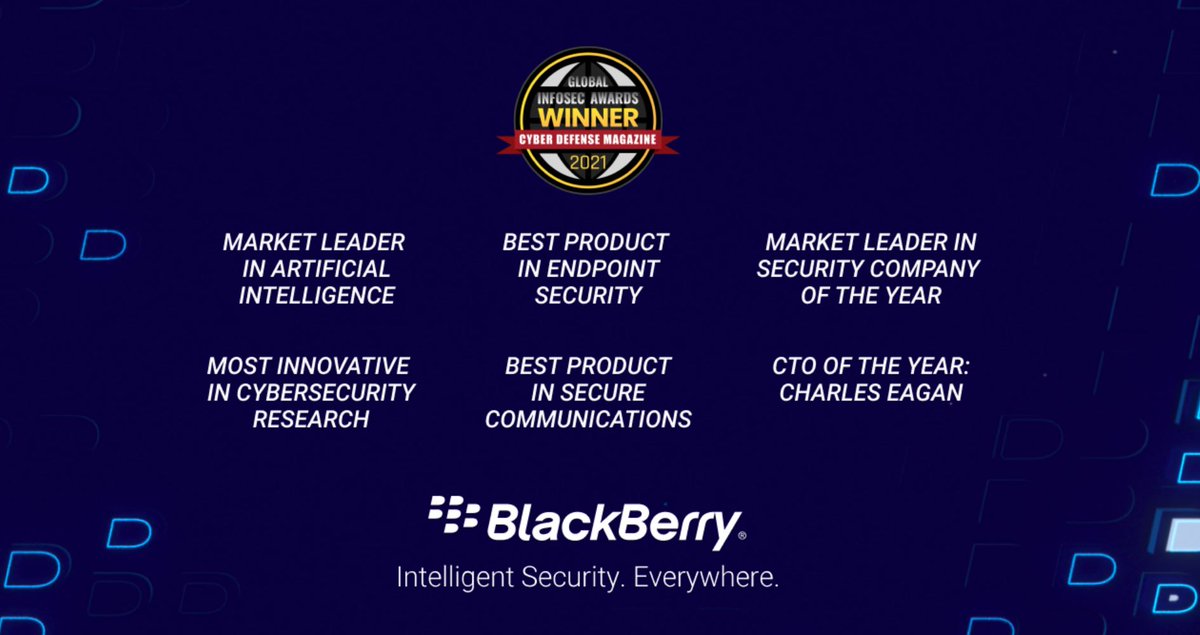 GLOBAL INFOSEC AWARDS WINNER CYBER DEFENSE MAGAZINE 2021

MARKET LEADER IN ARTIFICIAL INTELLIGENCE

BEST PRODUCT IN ENDPOINT SECURITY

MARKET LEADER IN SECURITY COMPANY OF THE YEAR

MOST INNOVATIVE IN CYBERSECURITY RESEARCH

BEST PRODUCT IN SECURE COMMUNICATIONS

CTO OF THE YEAR: CHARLES EAGAN

BlackBerry®

Intelligent Security. Everywhere.